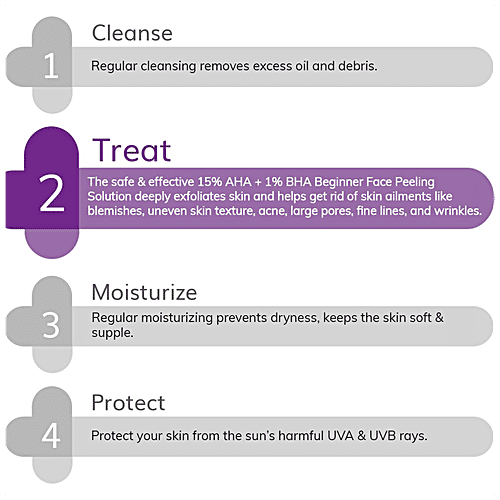 1
Cleanse
Regular cleansing removes excess oil and debris.

2
Treat
The safe & effective 15% AHA + 1% BHA Beginner Face Peeling Solution deeply exfoliates skin and helps get rid of skin ailments like blemishes, uneven skin texture, acne, large pores, fine lines, and wrinkles.

3
Moisturize
Regular moisturizing prevents dryness, keeps the skin soft & supple.

4
Protect
Protect your skin from the sun's harmful UVA & UVB rays.